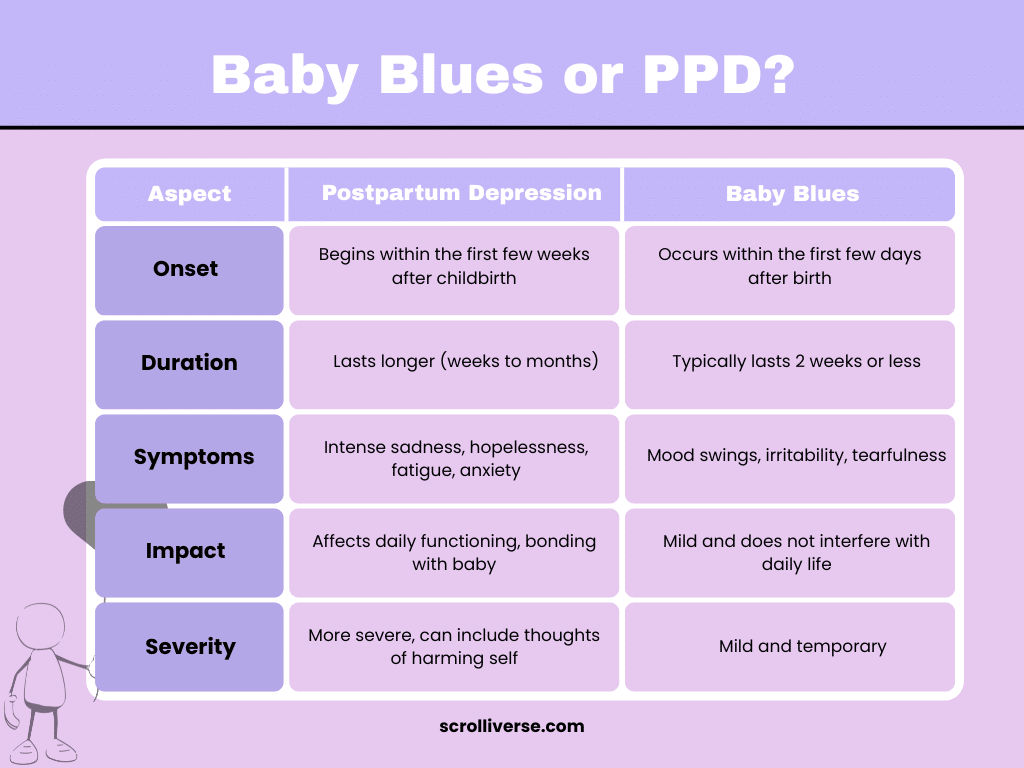 Baby Blues or PPD?

| Aspect | Postpartum Depression | Baby Blues |
|---|---|---|
| Onset | Begins within the first few weeks after childbirth | Occurs within the first few days after birth |
| Duration | Lasts longer (weeks to months) | Typically lasts 2 weeks or less |
| Symptoms | Intense sadness, hopelessness, fatigue, anxiety | Mood swings, irritability, tearfulness |
| Impact | Affects daily functioning, bonding with baby | Mild and does not interfere with daily life |
| Severity | More severe, can include thoughts of harming self | Mild and temporary |

scrolliverse.com